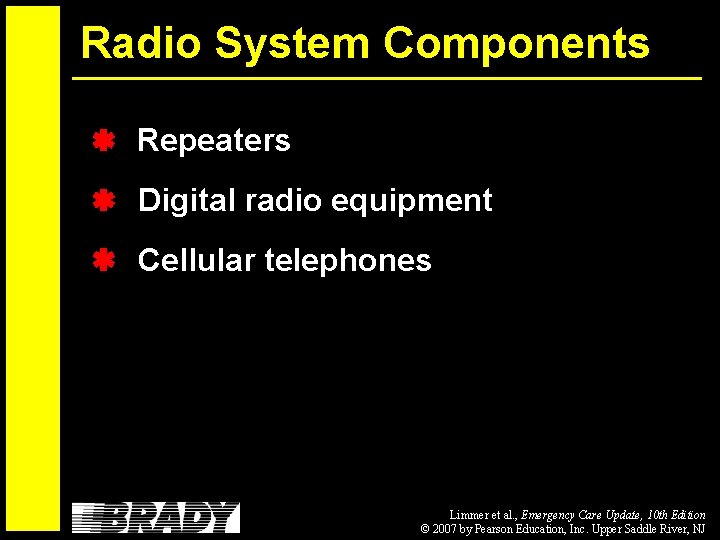 Radio System Components

Repeaters

Digital radio equipment

Cellular telephones

BRADY

Limmer et al., Emergency Care Update, 10th Edition
© 2007 by Pearson Education, Inc. Upper Saddle River, NJ